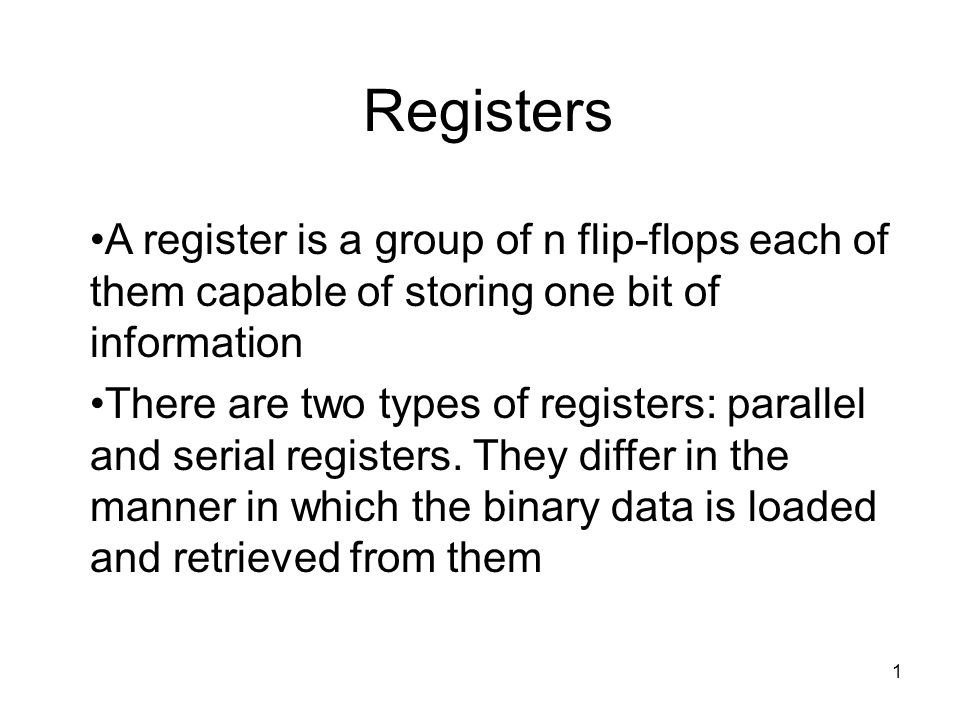 Registers

•A register is a group of n flip-flops each of them capable of storing one bit of information

•There are two types of registers: parallel and serial registers. They differ in the manner in which the binary data is loaded and retrieved from them

1